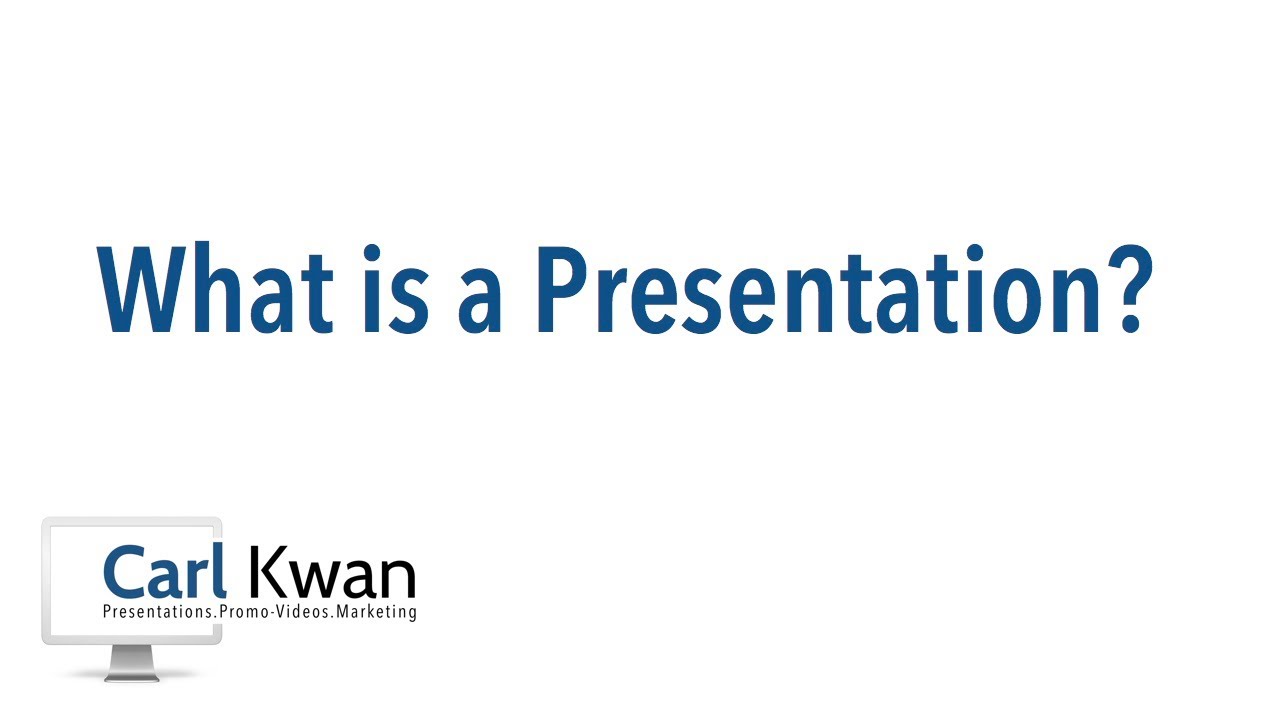 What is a Presentation?

Carl Kwan
Presentations.Promo-Videos.Marketing